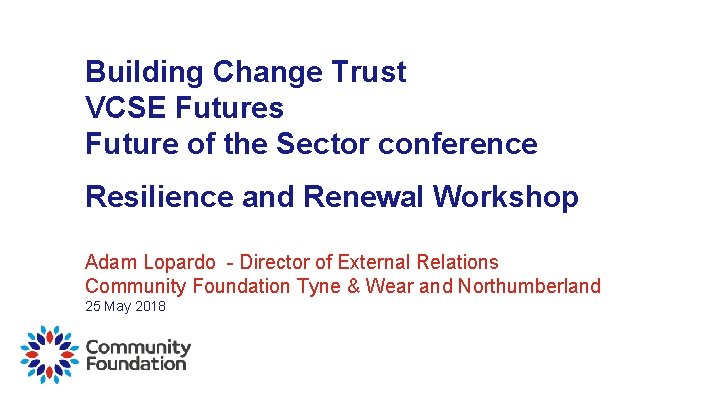 Building Change Trust
VCSE Futures
Future of the Sector conference

Resilience and Renewal Workshop

Adam Lopardo - Director of External Relations
Community Foundation Tyne & Wear and Northumberland
25 May 2018

Community Foundation